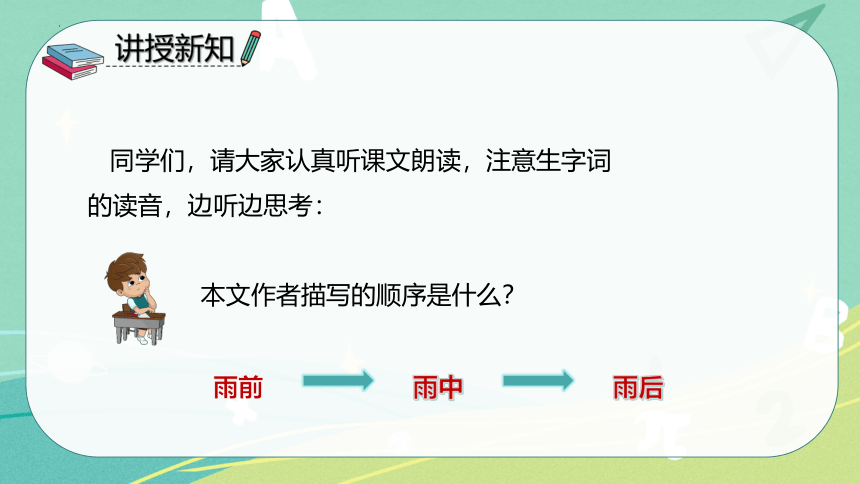 讲授新知

同学们，请大家认真听课文朗读，注意生字词的读音，边听边思考：

本文作者描写的顺序是什么？

雨前

雨中

雨后